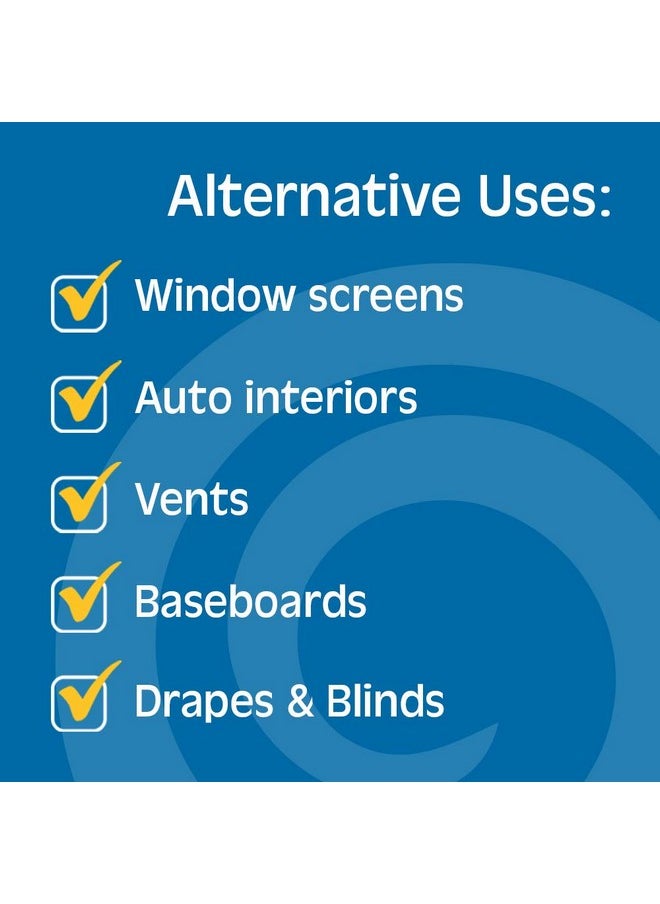 Alternative Uses:

Window screens

Auto interiors

Vents

Baseboards

Drapes & Blinds